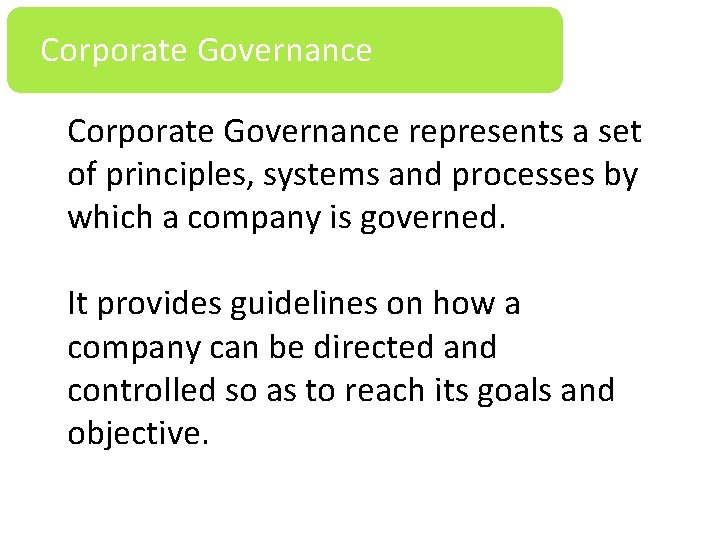 Corporate Governance

Corporate Governance represents a set of principles, systems and processes by which a company is governed.

It provides guidelines on how a company can be directed and controlled so as to reach its goals and objective.